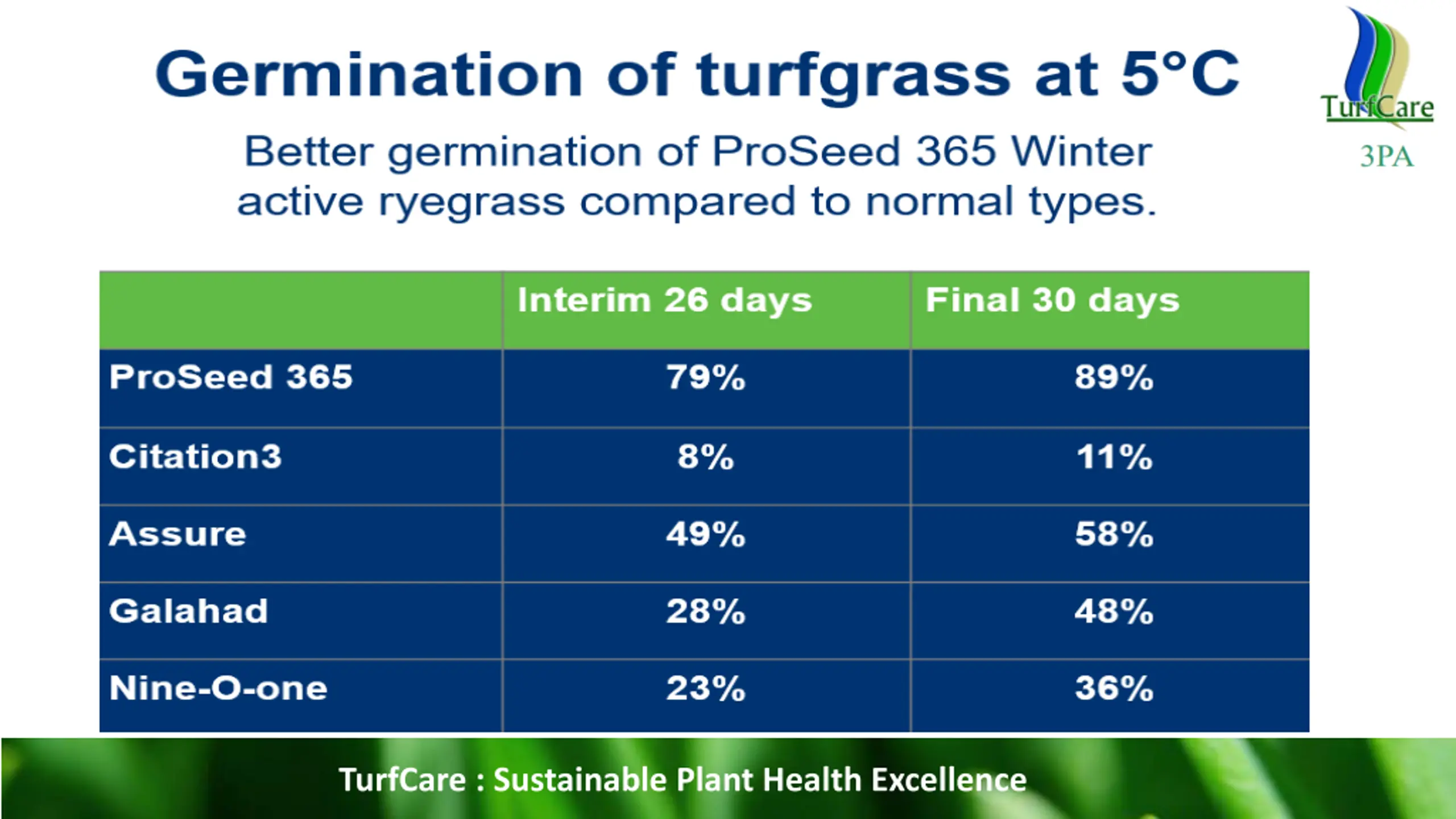 Germination of turfgrass at 5°C

TurfCare
3PA

Better germination of ProSeed 365 Winter active ryegrass compared to normal types.

| | Interim 26 days | Final 30 days |
|---|---|---|
| ProSeed 365 | 79% | 89% |
| Citation3 | 8% | 11% |
| Assure | 49% | 58% |
| Galahad | 28% | 48% |
| Nine-O-one | 23% | 36% |

TurfCare : Sustainable Plant Health Excellence